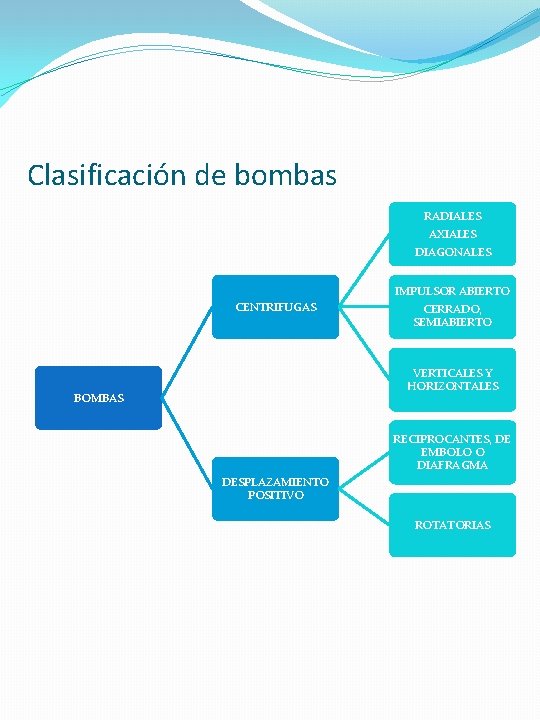 Clasificación de bombas

BOMBAS

CENTRIFUGAS

RADIALES
AXIALES
DIAGONALES

IMPULSOR ABIERTO
CERRADO, SEMIABIERTO

VERTICALES Y HORIZONTALES

DESPLAZAMIENTO POSITIVO

RECIPROCANTES, DE EMBOLO O DIAFRAGMA

ROTATORIAS